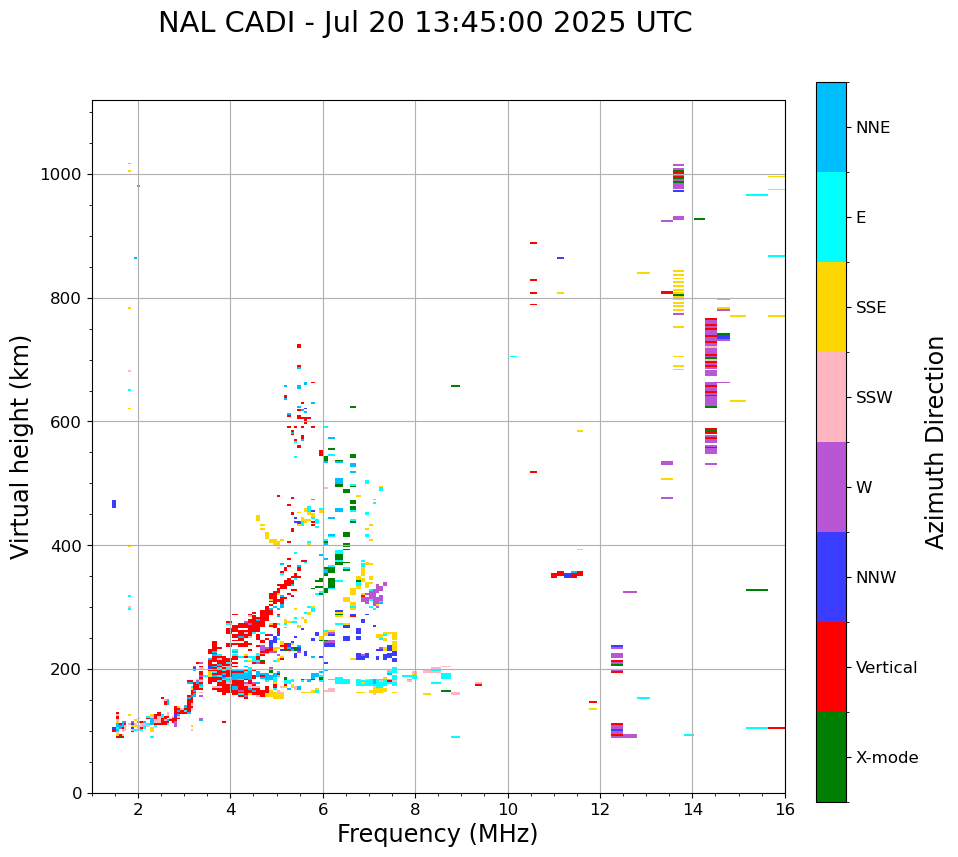 NAL CADI - Jul 20 13:45:00 2025 UTC

Virtual height (km)

1000
800
600
400
200
0

2
4
6
8
10
12
14
16

Frequency (MHz)

NNE
E
SSE
SSW
W
NNW
Vertical
X-mode

Azimuth Direction